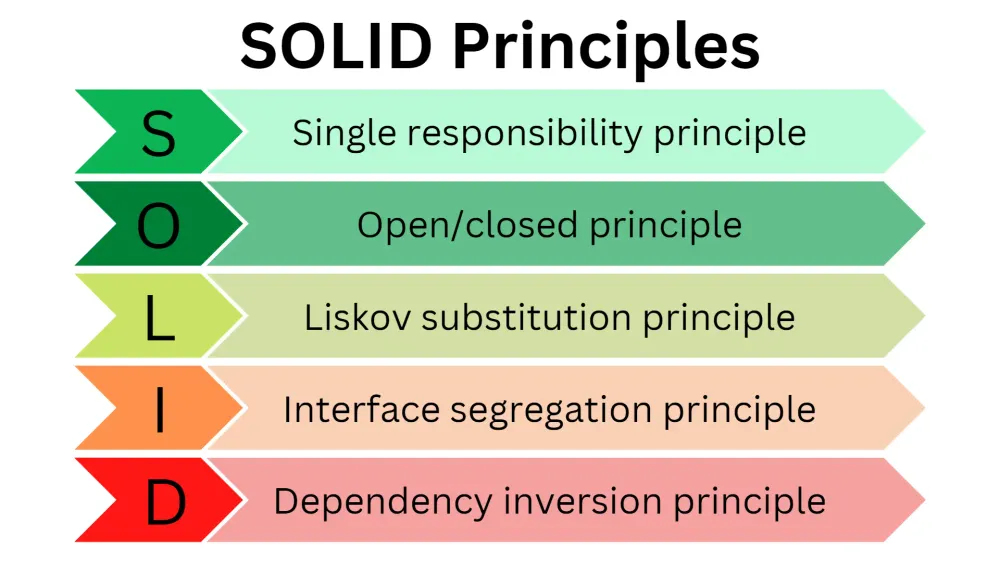 SOLID Principles

S Single responsibility principle

O Open/closed principle

L Liskov substitution principle

I Interface segregation principle

D Dependency inversion principle